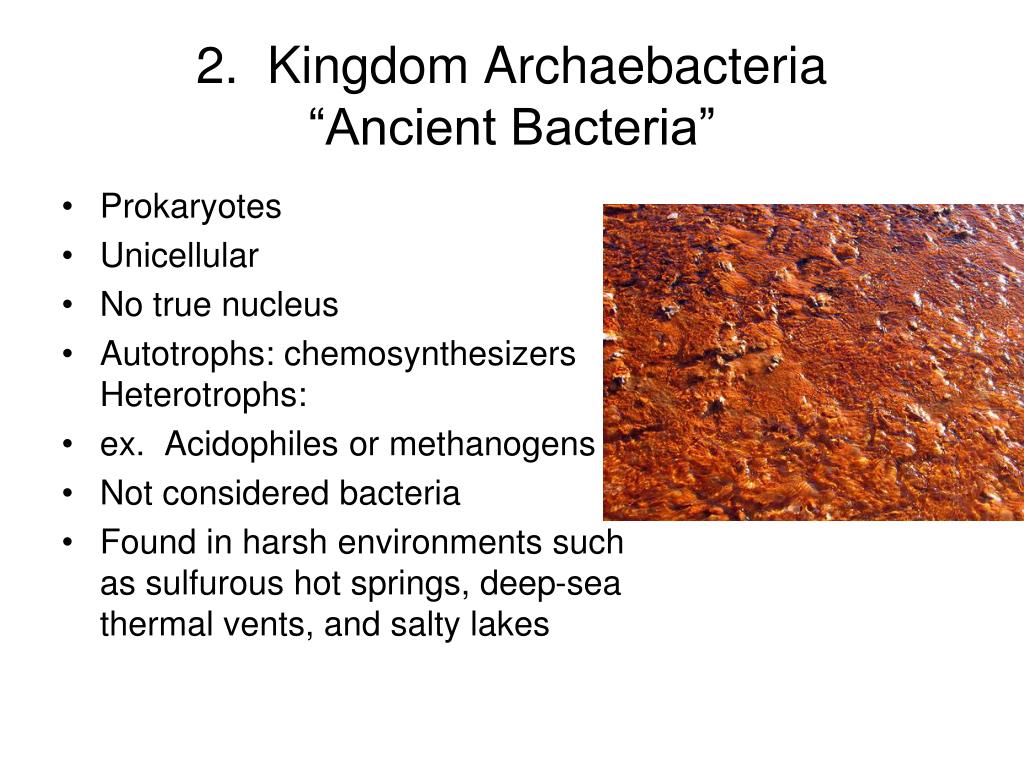 2. Kingdom Archaebacteria
“Ancient Bacteria”

• Prokaryotes
• Unicellular
• No true nucleus
• Autotrophs: chemosynthesizers Heterotrophs:
• ex. Acidophiles or methanogens
• Not considered bacteria
• Found in harsh environments such as sulfurous hot springs, deep-sea thermal vents, and salty lakes